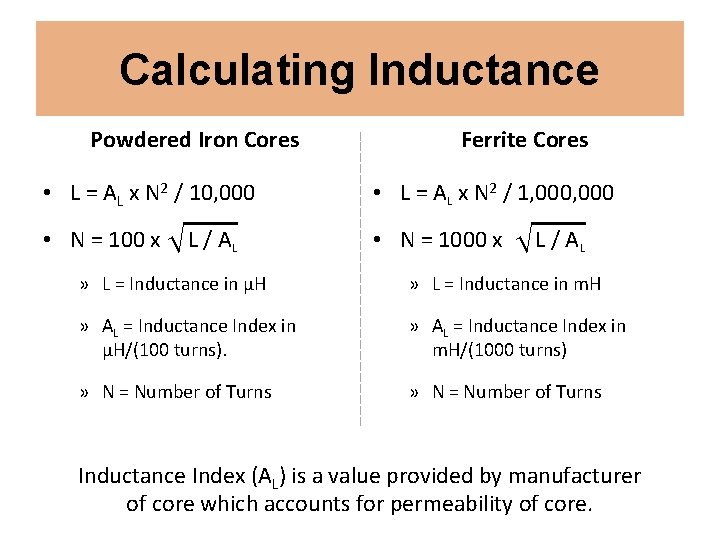 Calculating Inductance

Powdered Iron Cores

• $L = A_L \times N^2 / 10,000$

• $N = 100 \times \sqrt{L / A_L}$

» L = Inductance in μH

» $A_L$ = Inductance Index in μH/(100 turns).

» N = Number of Turns

Ferrite Cores

• $L = A_L \times N^2 / 1,000,000$

• $N = 1000 \times \sqrt{L / A_L}$

» L = Inductance in mH

» $A_L$ = Inductance Index in mH/(1000 turns)

» N = Number of Turns

Inductance Index ($A_L$) is a value provided by manufacturer of core which accounts for permeability of core.